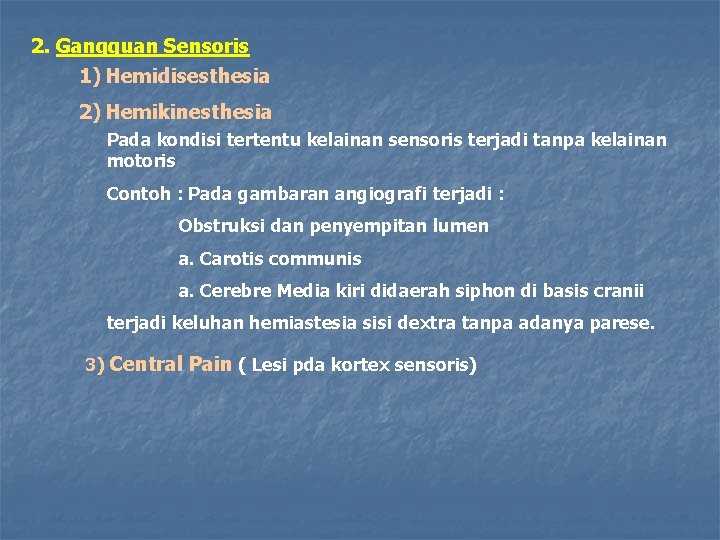 2. Gangguan Sensoris

1) Hemidisesthesia

2) Hemikinesthesia

Pada kondisi tertentu kelainan sensoris terjadi tanpa kelainan motoris

Contoh : Pada gambaran angiografi terjadi :

Obstruksi dan penyempitan lumen

a. Carotis communis

a. Cerebre Media kiri didaerah siphon di basis cranii

terjadi keluhan hemiastesia sisi dextra tanpa adanya parese.

3) Central Pain ( Lesi pda kortex sensoris)